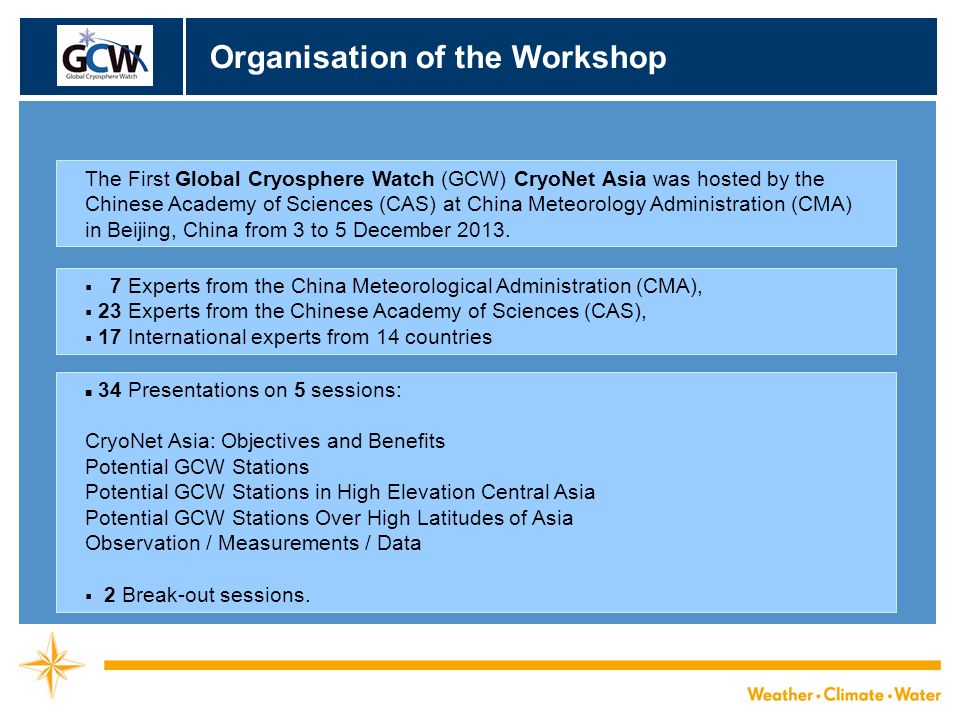 GCW
Global Cryosphere Watch

Organisation of the Workshop

The First Global Cryosphere Watch (GCW) CryoNet Asia was hosted by the Chinese Academy of Sciences (CAS) at China Meteorology Administration (CMA) in Beijing, China from 3 to 5 December 2013.

▪ 7 Experts from the China Meteorological Administration (CMA),
▪ 23 Experts from the Chinese Academy of Sciences (CAS),
▪ 17 International experts from 14 countries

▪ 34 Presentations on 5 sessions:

CryoNet Asia: Objectives and Benefits
Potential GCW Stations
Potential GCW Stations in High Elevation Central Asia
Potential GCW Stations Over High Latitudes of Asia
Observation / Measurements / Data

▪ 2 Break-out sessions.

Weather • Climate • Water